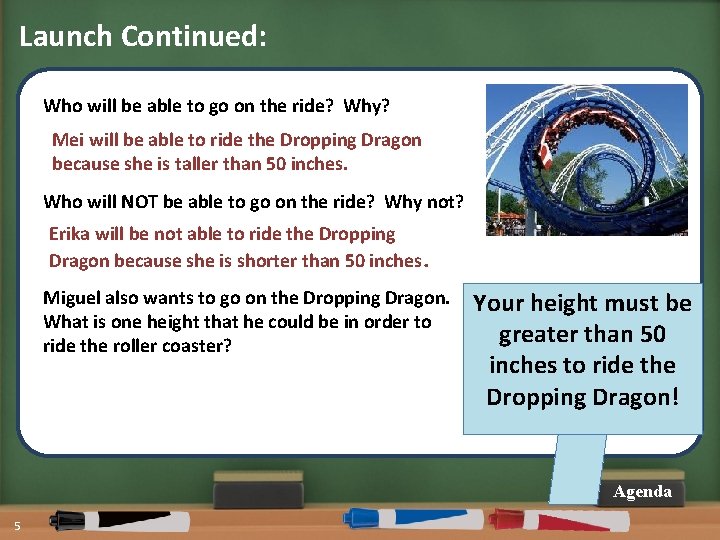 Launch Continued:

Who will be able to go on the ride? Why?

Mei will be able to ride the Dropping Dragon because she is taller than 50 inches.

Who will NOT be able to go on the ride? Why not?

Erika will be not able to ride the Dropping Dragon because she is shorter than 50 inches.

Miguel also wants to go on the Dropping Dragon. What is one height that he could be in order to ride the roller coaster?

Your height must be greater than 50 inches to ride the Dropping Dragon!

Agenda

5